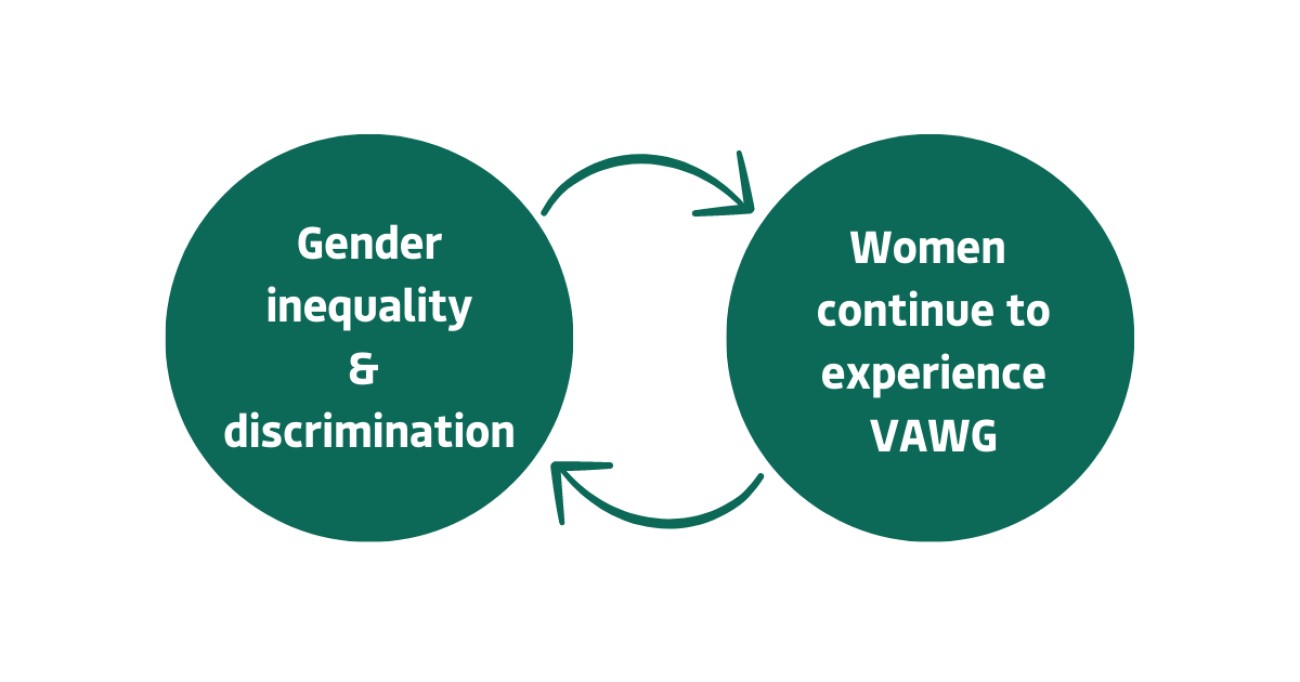 Gender inequality & discrimination

Women continue to experience VAWG